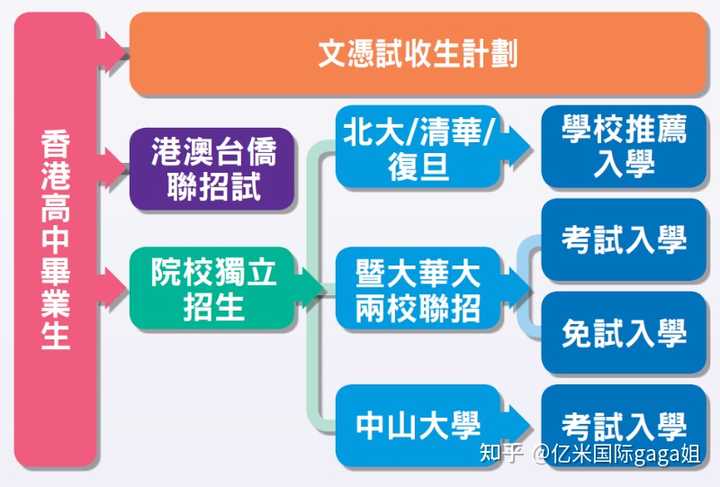 香港高中畢業生

文憑試收生計劃

港澳台僑聯招試

院校獨立招生

北大/清華/復旦

學校推薦入學

暨大華大兩校聯招

考試入學

免試入學

中山大學

考試入學

知乎 @亿米国际gaga姐